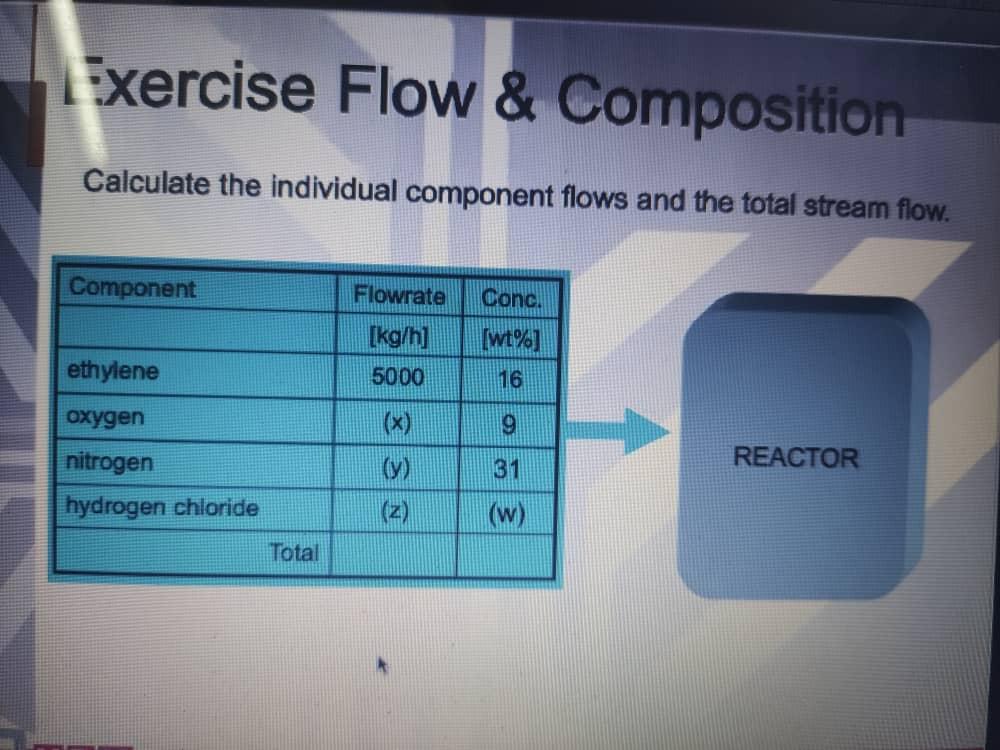 Exercise Flow & Composition

Calculate the individual component flows and the total stream flow.

| Component | Flowrate | Conc. |
|---|---|---|
| | [kg/h] | [wt%] |
| ethylene | 5000 | 16 |
| oxygen | (x) | 9 |
| nitrogen | (y) | 31 |
| hydrogen chloride | (z) | (w) |
| Total | | |

REACTOR